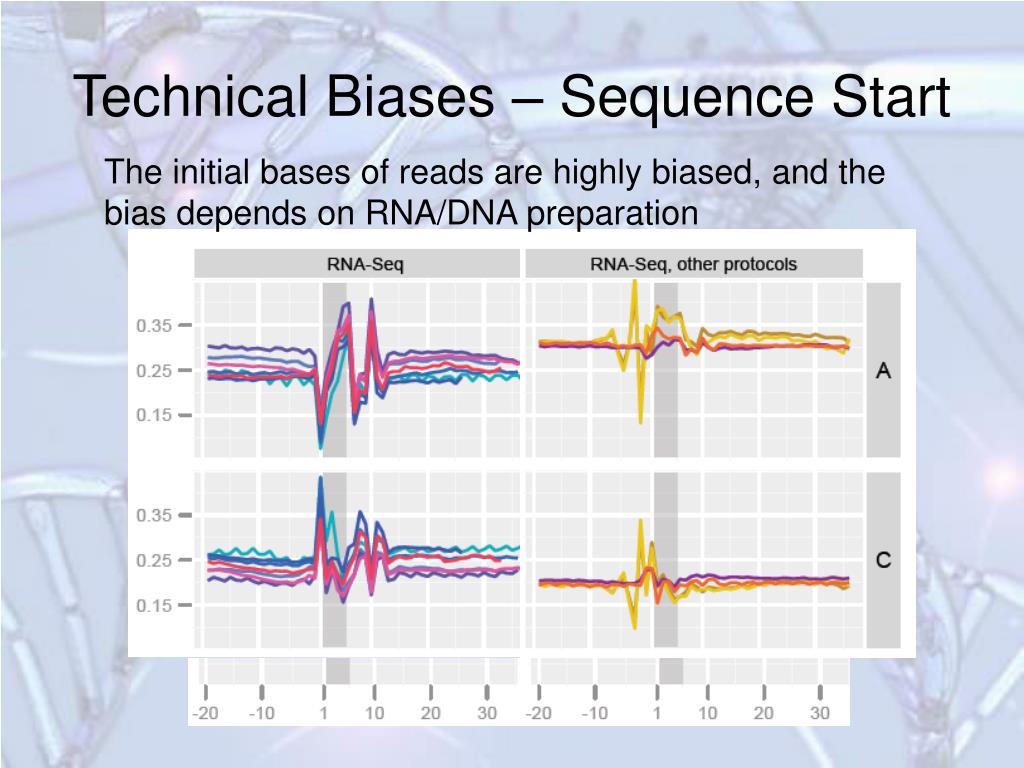 Technical Biases – Sequence Start

The initial bases of reads are highly biased, and the bias depends on RNA/DNA preparation

RNA-Seq

RNA-Seq, other protocols

0.35
0.25
0.15

A

0.35
0.25
0.15

C

-20 -10 1 10 20 30 -20 -10 1 10 20 30